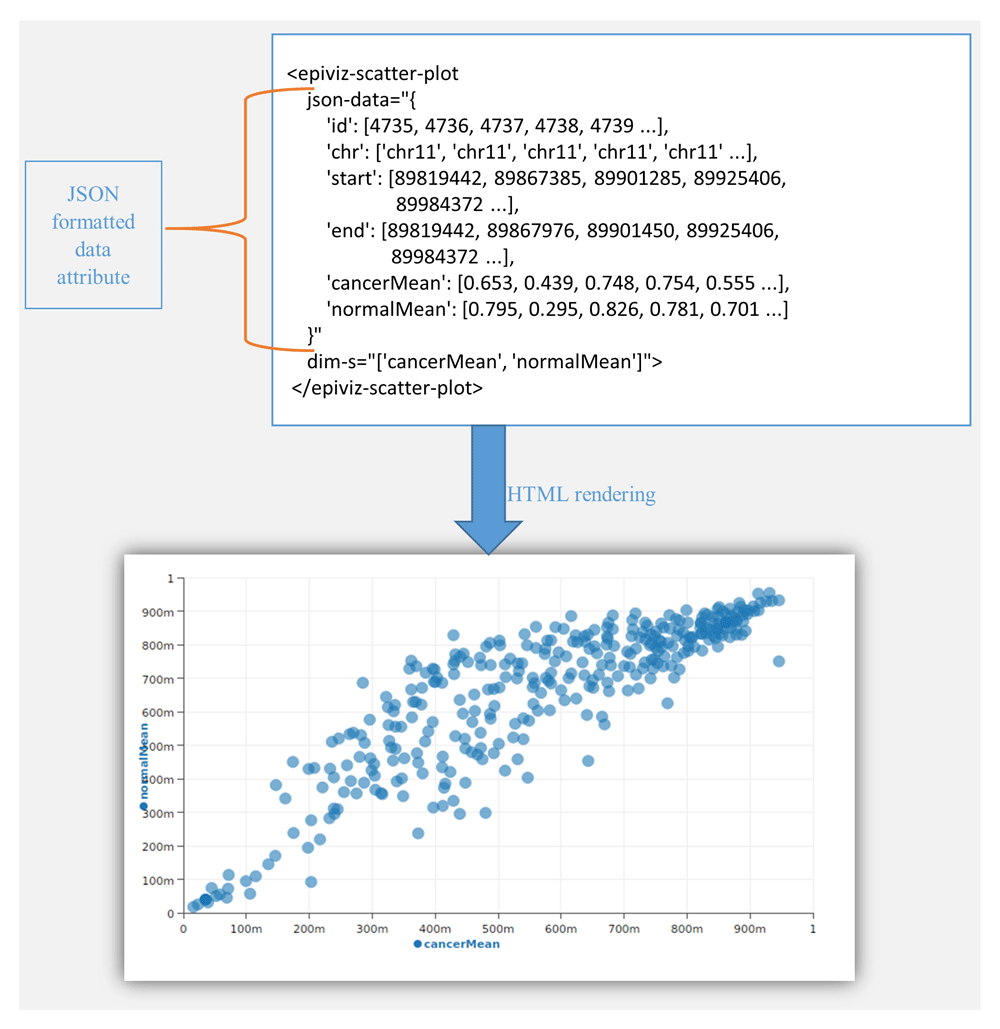 JSON formatted data attribute

<epiviz-scatter-plot
json-data="{
'id': [4735, 4736, 4737, 4738, 4739 ...],
'chr': ['chr11', 'chr11', 'chr11', 'chr11', 'chr11' ...],
'start': [89819442, 89867385, 89901285, 89925406, 89984372 ...],
'end': [89819442, 89867976, 89901450, 89925406, 89984372 ...],
'cancerMean': [0.653, 0.439, 0.748, 0.754, 0.555 ...],
'normalMean': [0.795, 0.295, 0.826, 0.781, 0.701 ...]
}"
dim-s="['cancerMean', 'normalMean']">
</epiviz-scatter-plot>

HTML rendering

1
900m
800m
700m
600m
500m
400m
300m
200m
100m
0
normalMean
0 100m 200m 300m 400m 500m 600m 700m 800m 900m 1
cancerMean